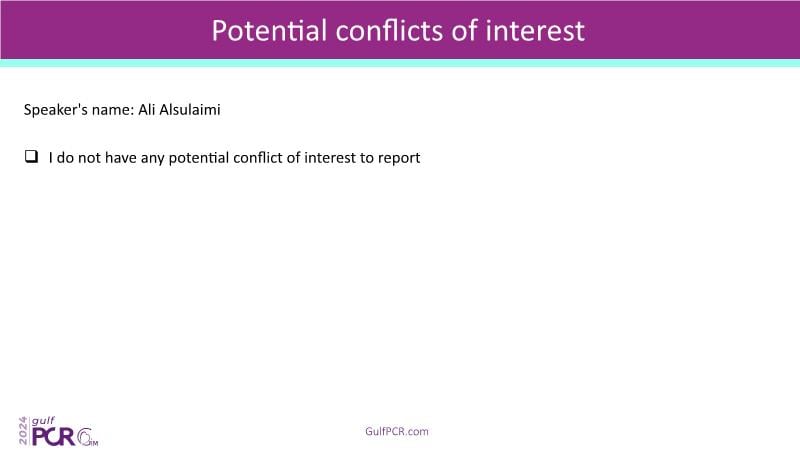 Potential conflicts of interest

Speaker's name: Ali Alsulaimi

❑ I do not have any potential conflict of interest to report

2024 gulf PCR GIM

GulfPCR.com